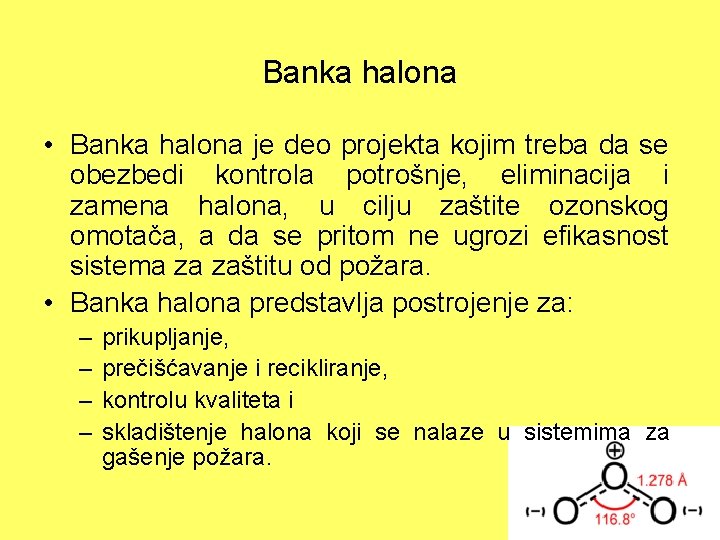 Banka halona

• Banka halona je deo projekta kojim treba da se obezbedi kontrola potrošnje, eliminacija i zamena halona, u cilju zaštite ozonskog omotača, a da se pritom ne ugrozi efikasnost sistema za zaštitu od požara.

• Banka halona predstavlja postrojenje za:
– prikupljanje,
– prečišćavanje i recikliranje,
– kontrolu kvaliteta i
– skladištenje halona koji se nalaze u sistemima za gašenje požara.

⊕
O
1.278 Å
(−) O
116.8°
O (−)